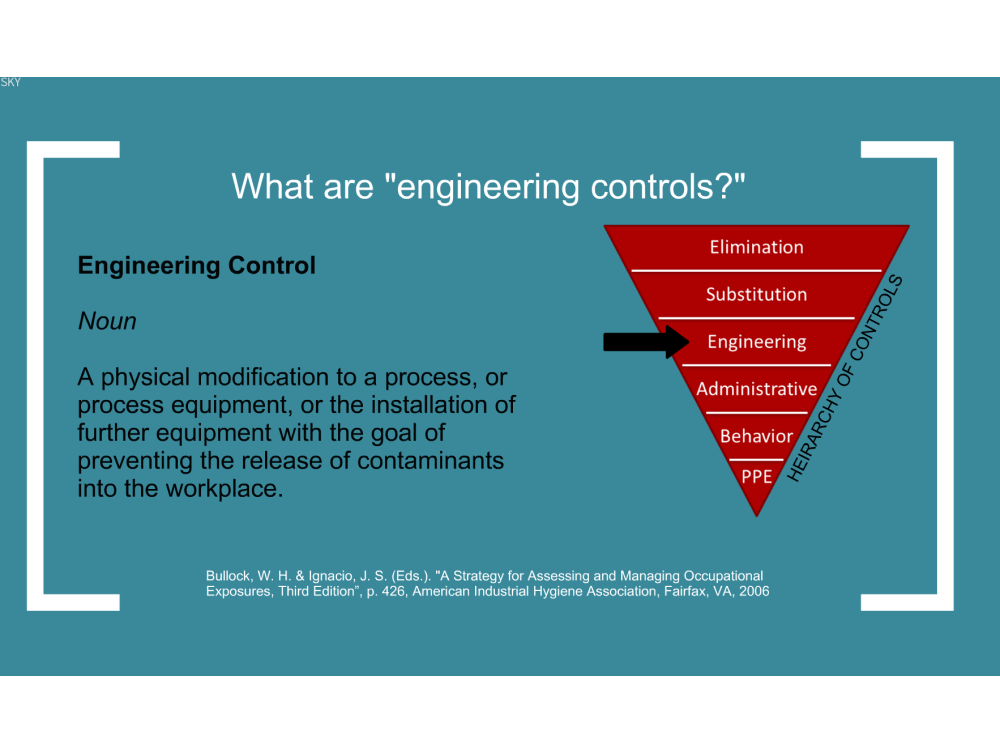 SKY

What are "engineering controls?"

Engineering Control

Noun

A physical modification to a process, or process equipment, or the installation of further equipment with the goal of preventing the release of contaminants into the workplace.

Elimination
Substitution
Engineering
Administrative
Behavior
PPE

HEIRARCHY OF CONTROLS

Bullock, W. H. & Ignacio, J. S. (Eds.). "A Strategy for Assessing and Managing Occupational Exposures, Third Edition", p. 426, American Industrial Hygiene Association, Fairfax, VA, 2006